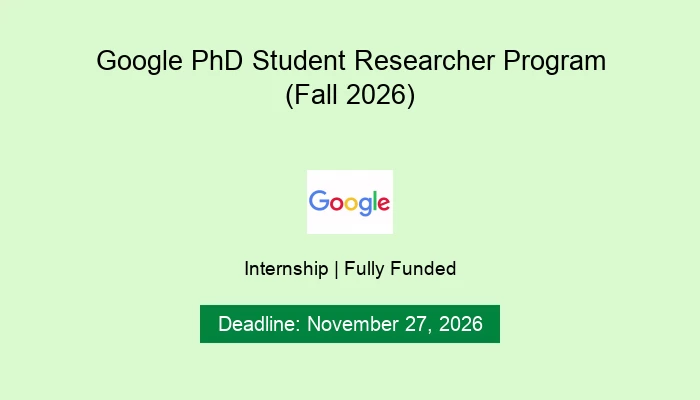 Google PhD Student Researcher Program (Fall 2026)

Google

Internship | Fully Funded

Deadline: November 27, 2026